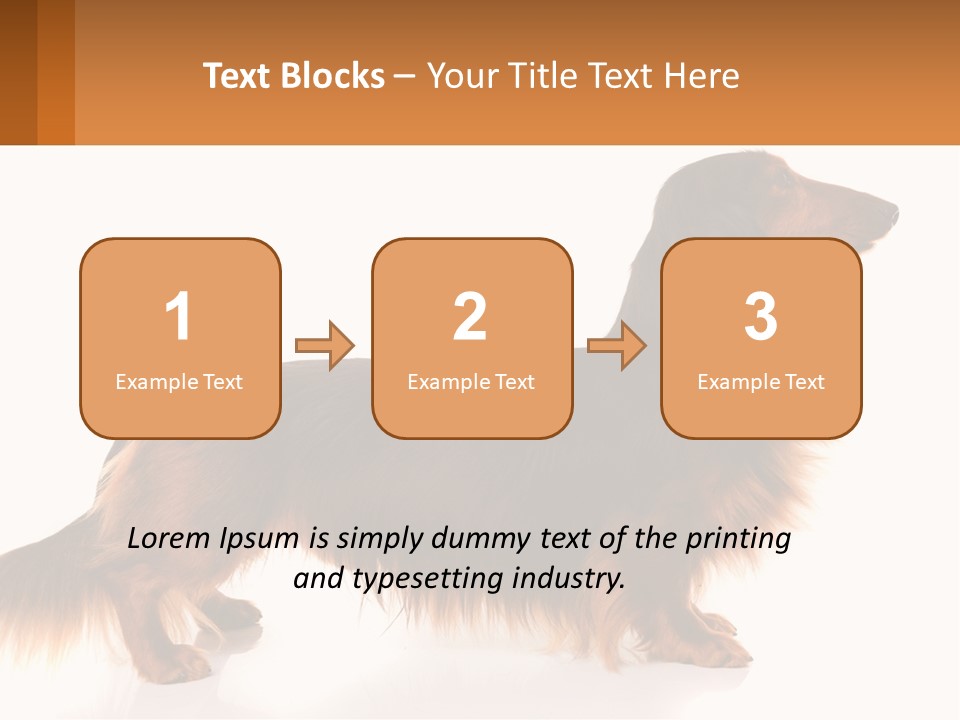 Text Blocks – Your Title Text Here

1
Example Text

2
Example Text

3
Example Text

Lorem Ipsum is simply dummy text of the printing and typesetting industry.